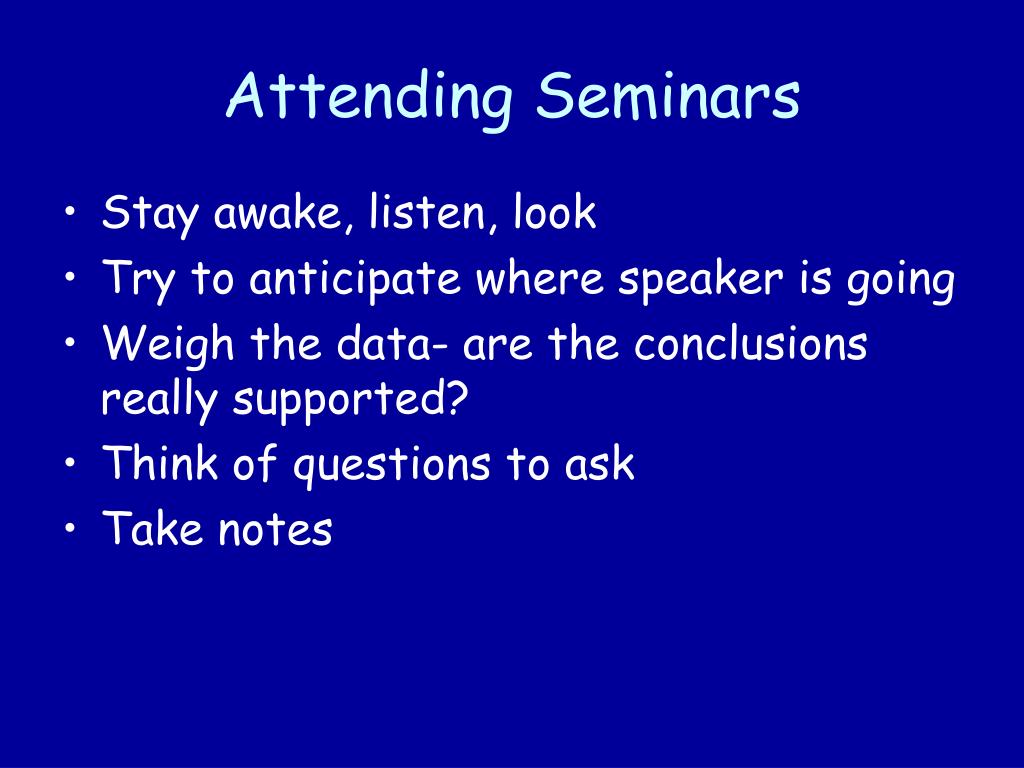 Attending Seminars

• Stay awake, listen, look
• Try to anticipate where speaker is going
• Weigh the data- are the conclusions really supported?
• Think of questions to ask
• Take notes